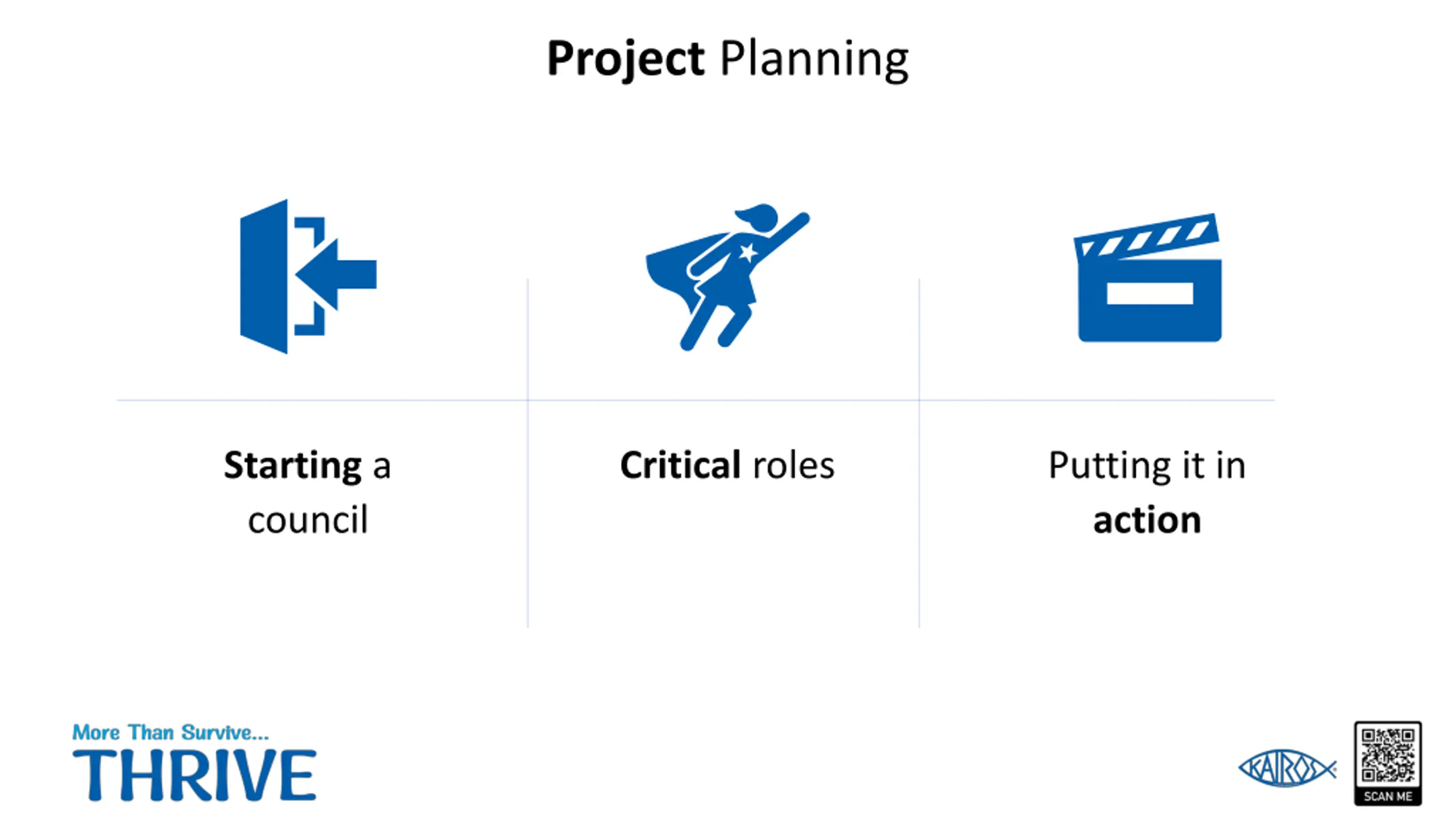 Project Planning

Starting a council

Critical roles

Putting it in action

More Than Survive...
THRIVE

KAIROS

SCAN ME